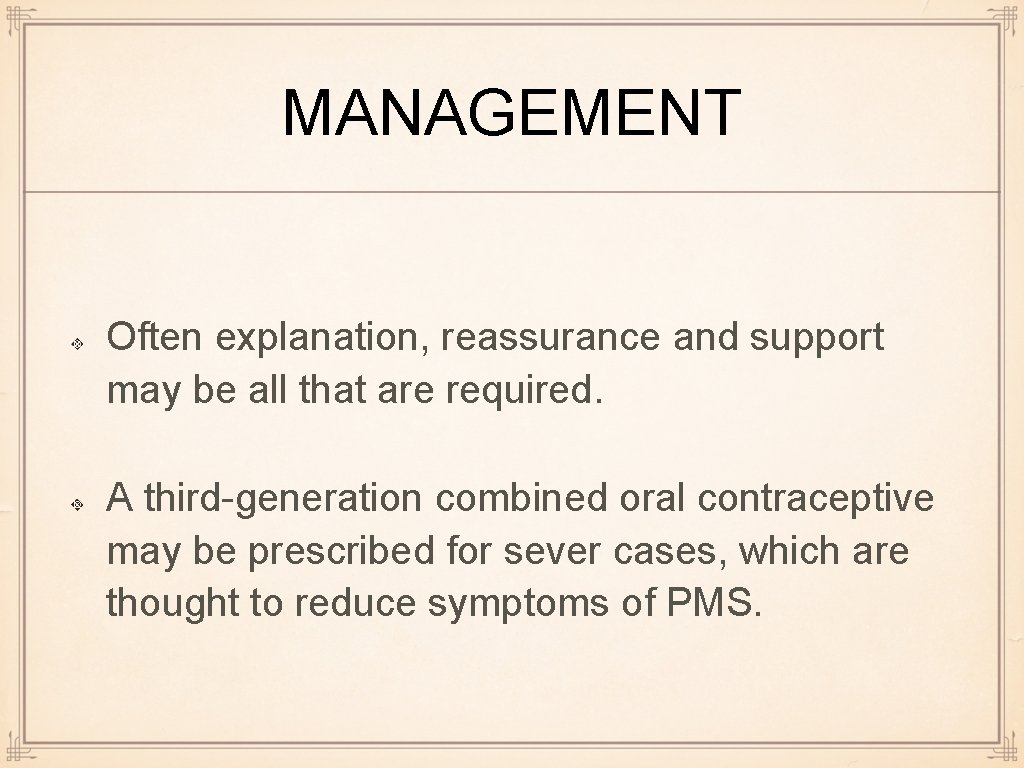 MANAGEMENT

Often explanation, reassurance and support may be all that are required.

A third-generation combined oral contraceptive may be prescribed for sever cases, which are thought to reduce symptoms of PMS.